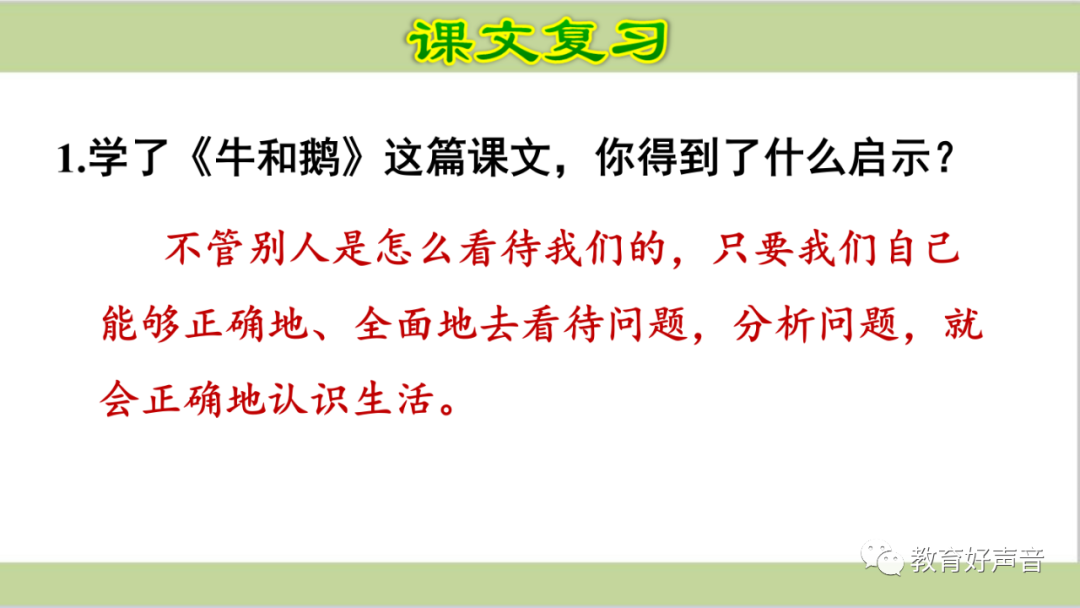 课文复习

1.学了《牛和鹅》这篇课文，你得到了什么启示？

不管别人是怎么看待我们的，只要我们自己能够正确地、全面地去看待问题，分析问题，就会正确地认识生活。

教育好声音